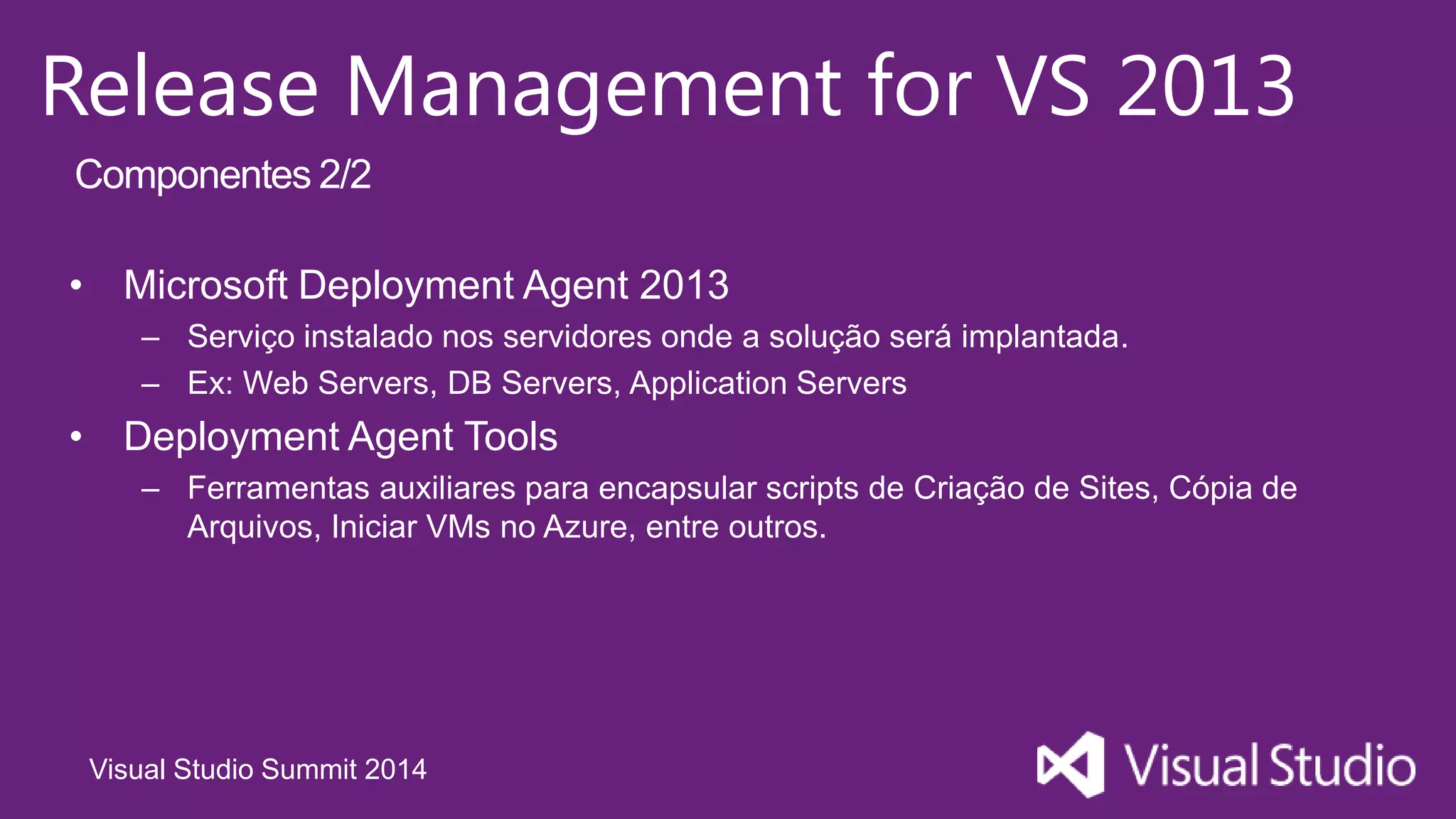 Release Management for VS 2013

Componentes 2/2

• Microsoft Deployment Agent 2013
  – Serviço instalado nos servidores onde a solução será implantada.
  – Ex: Web Servers, DB Servers, Application Servers
• Deployment Agent Tools
  – Ferramentas auxiliares para encapsular scripts de Criação de Sites, Cópia de Arquivos, Iniciar VMs no Azure, entre outros.

Visual Studio Summit 2014

Visual Studio